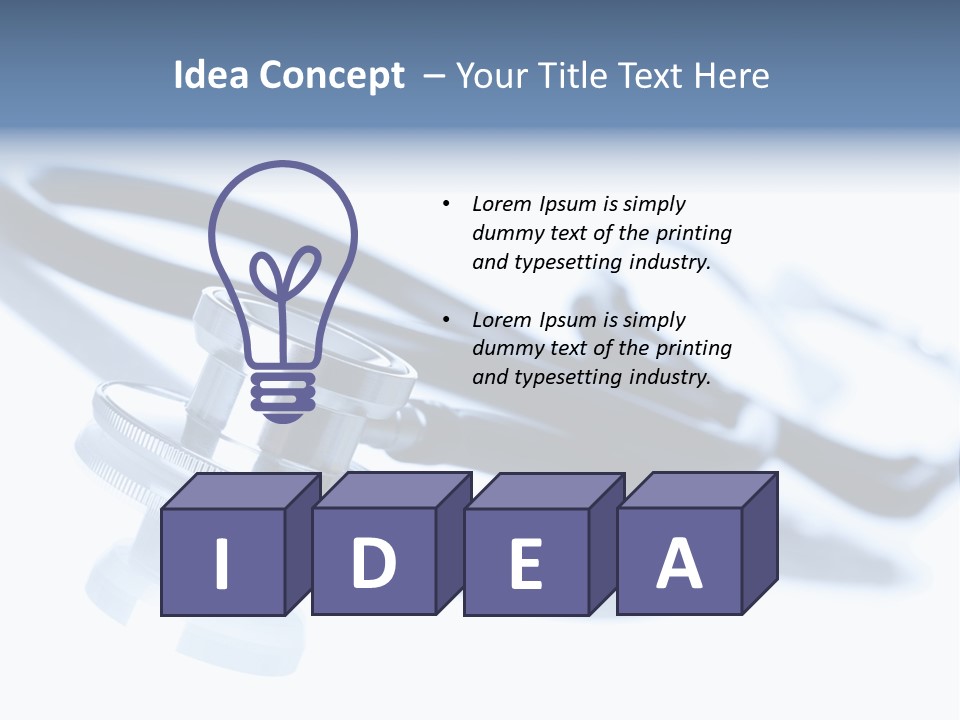 Idea Concept – Your Title Text Here

• Lorem Ipsum is simply dummy text of the printing and typesetting industry.

• Lorem Ipsum is simply dummy text of the printing and typesetting industry.

I D E A